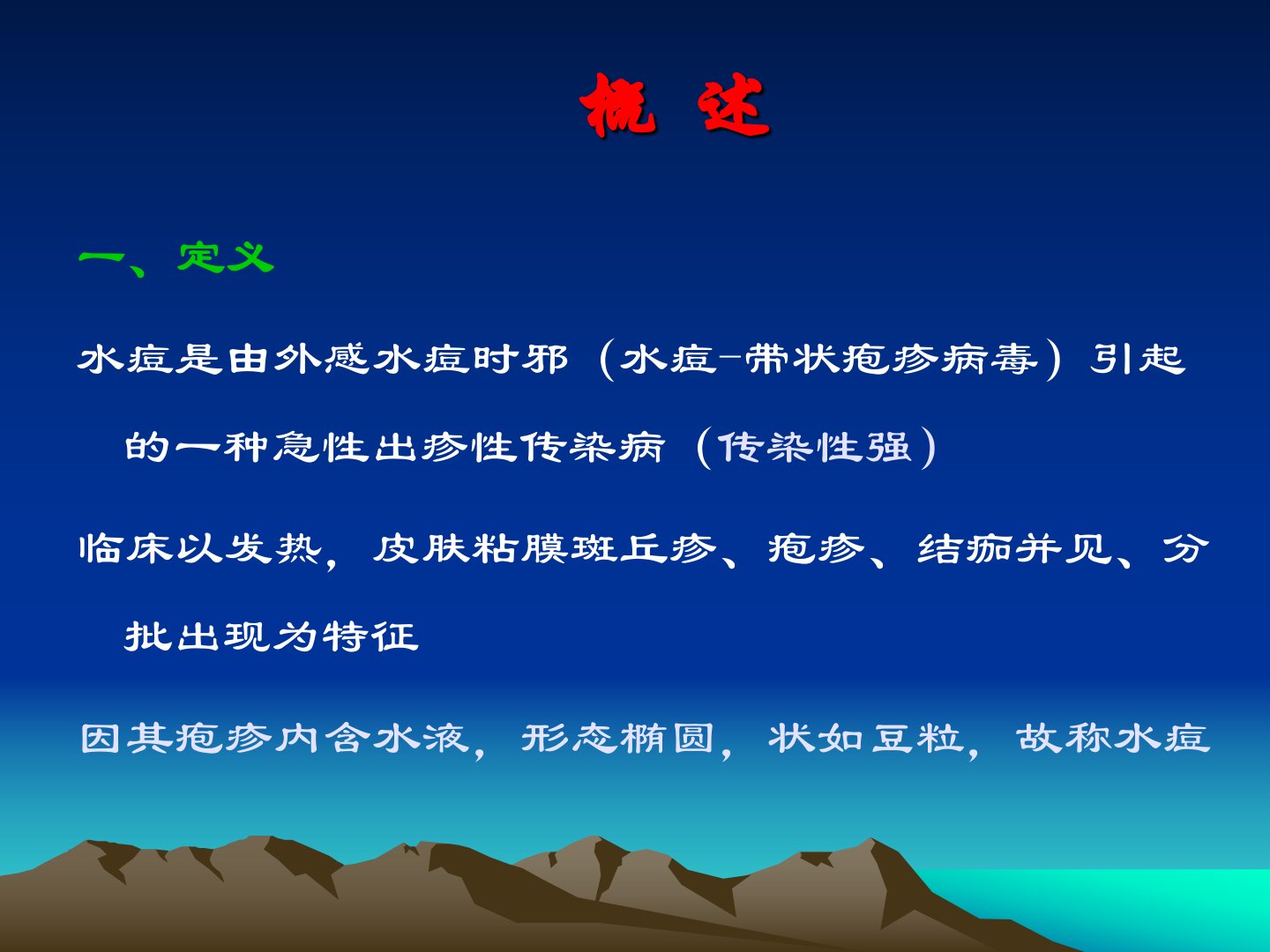 概 述

一、定义

水痘是由外感水痘时邪（水痘-带状疱疹病毒）引起的一种急性出疹性传染病（传染性强）

临床以发热，皮肤粘膜斑丘疹、疱疹、结痂并见、分批出现为特征

因其疱疹内含水液，形态椭圆，状如豆粒，故称水痘